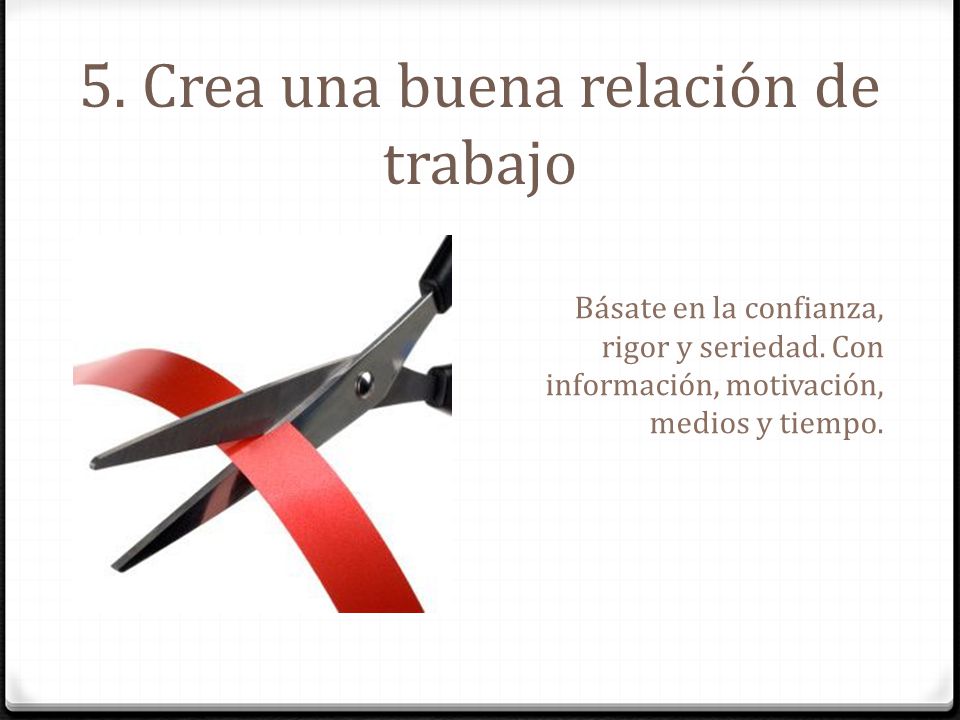 5. Crea una buena relación de trabajo

Básate en la confianza, rigor y seriedad. Con información, motivación, medios y tiempo.